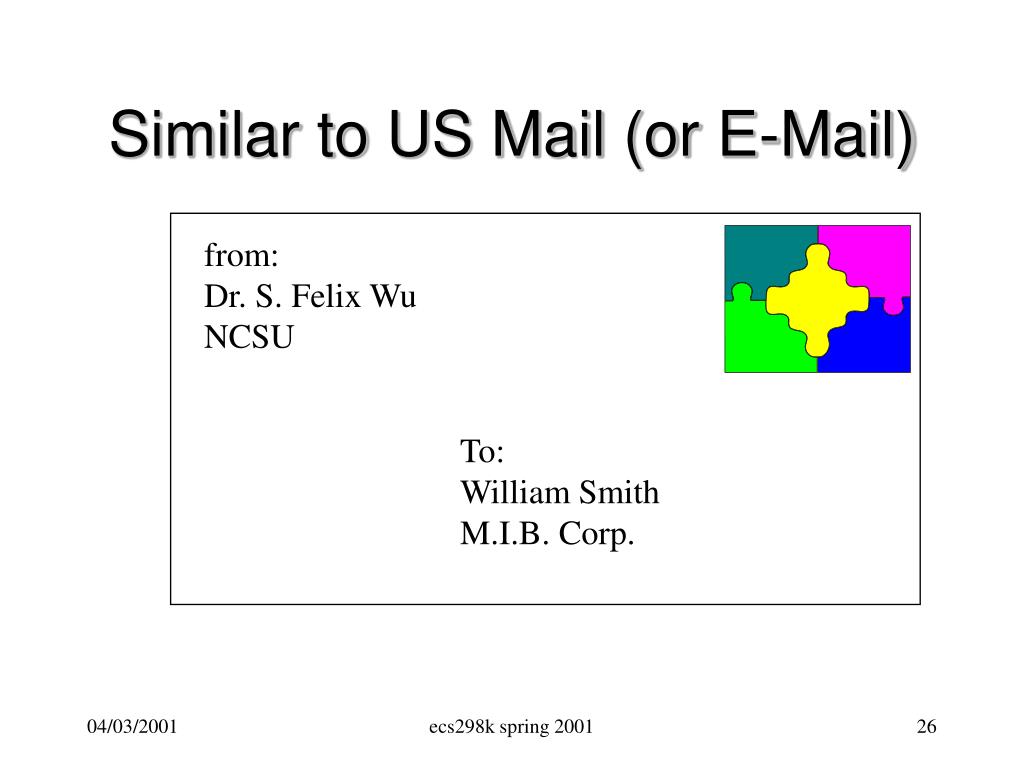 Similar to US Mail (or E-Mail)

from:
Dr. S. Felix Wu
NCSU

To:
William Smith
M.I.B. Corp.

04/03/2001

ecs298k spring 2001

26